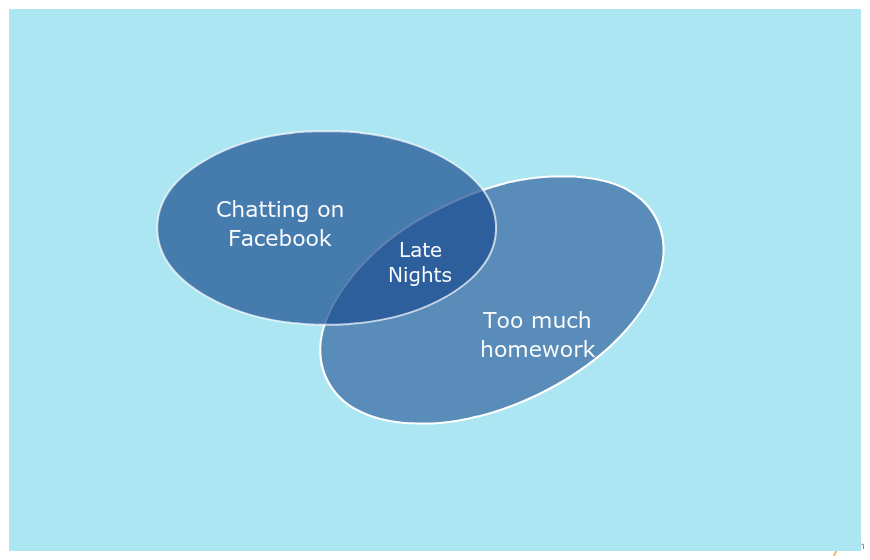 Chatting on Facebook

Late Nights

Too much homework